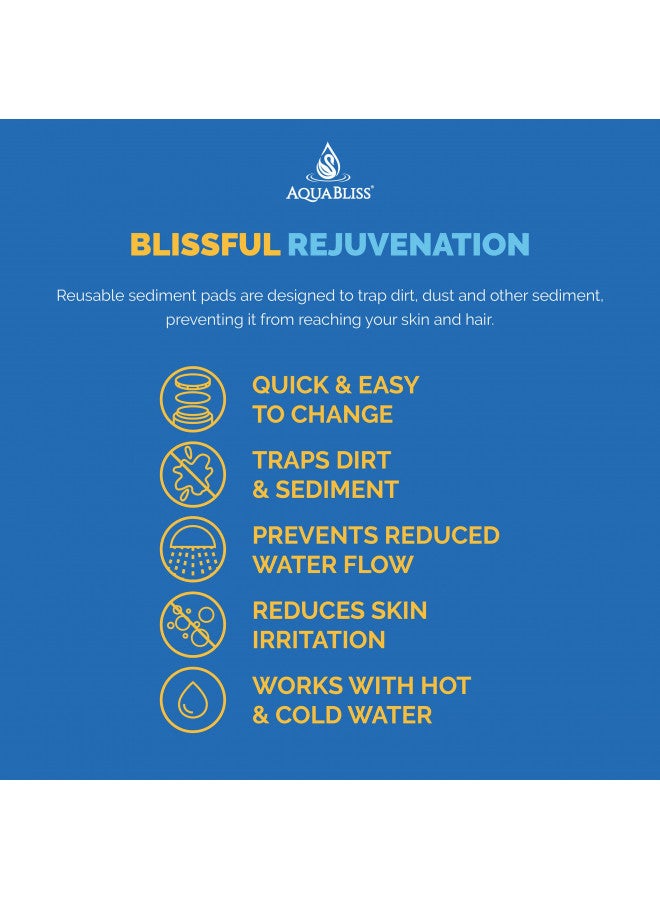 AQUABLISS®

BLISSFUL REJUVENATION

Reusable sediment pads are designed to trap dirt, dust and other sediment, preventing it from reaching your skin and hair.

QUICK & EASY TO CHANGE

TRAPS DIRT & SEDIMENT

PREVENTS REDUCED WATER FLOW

REDUCES SKIN IRRITATION

WORKS WITH HOT & COLD WATER